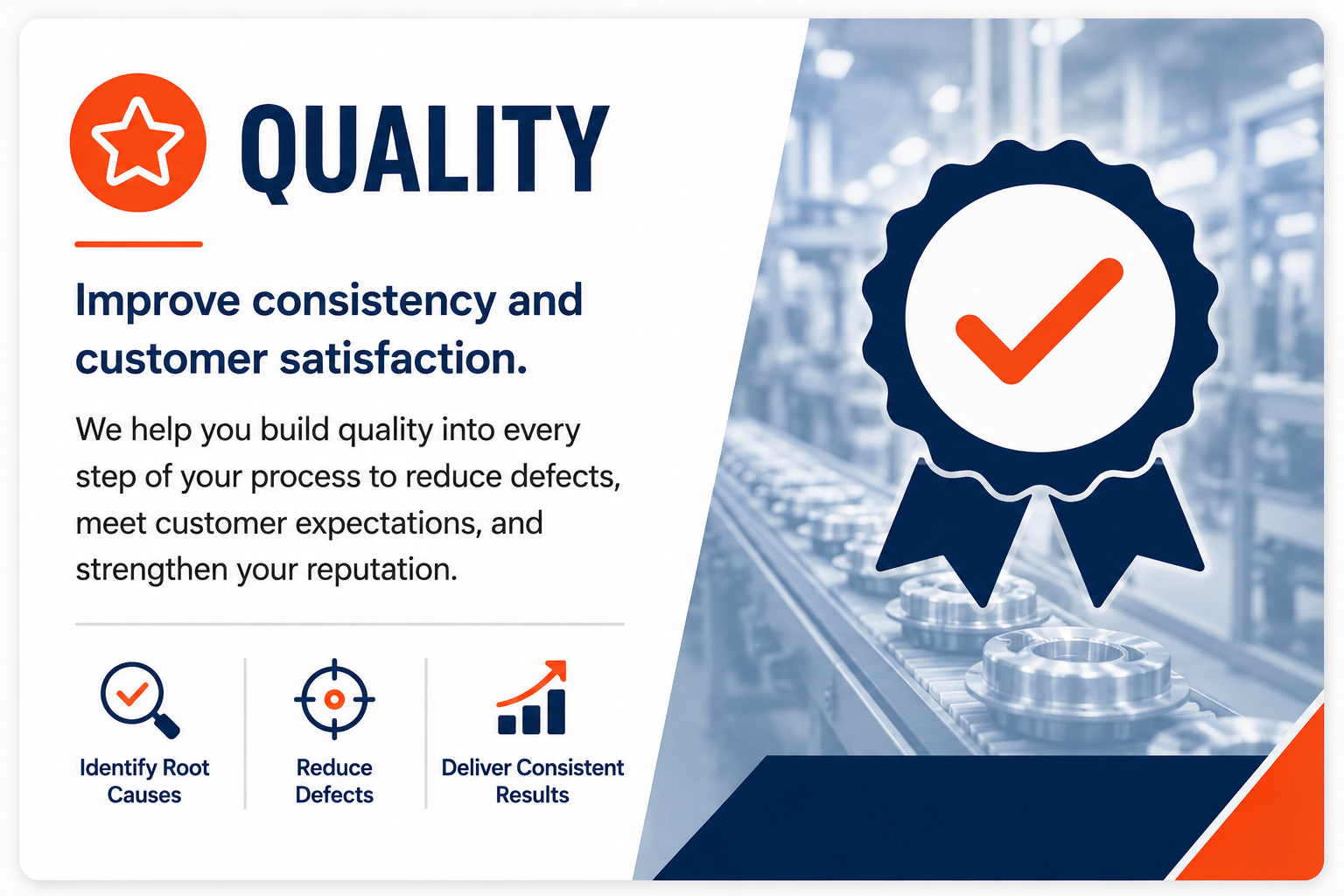 QUALITY

Improve consistency and customer satisfaction.

We help you build quality into every step of your process to reduce defects, meet customer expectations, and strengthen your reputation.

Identify Root Causes

Reduce Defects

Deliver Consistent Results